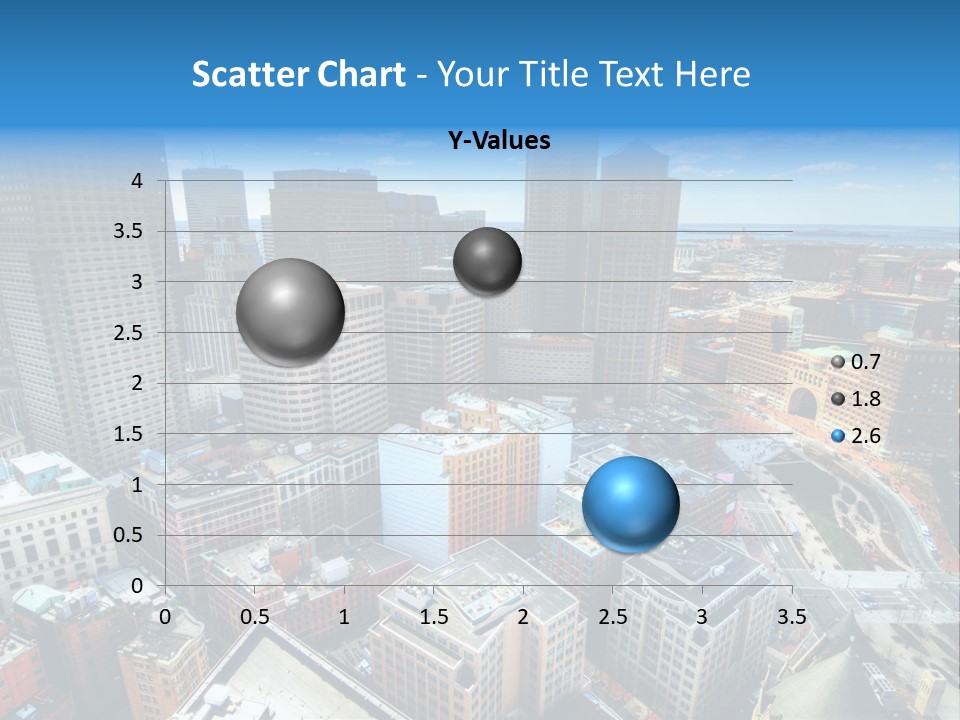 Scatter Chart - Your Title Text Here

Y-Values

4
3.5
3
2.5
2
1.5
1
0.5
0

0 0.5 1 1.5 2 2.5 3 3.5

0.7
1.8
2.6